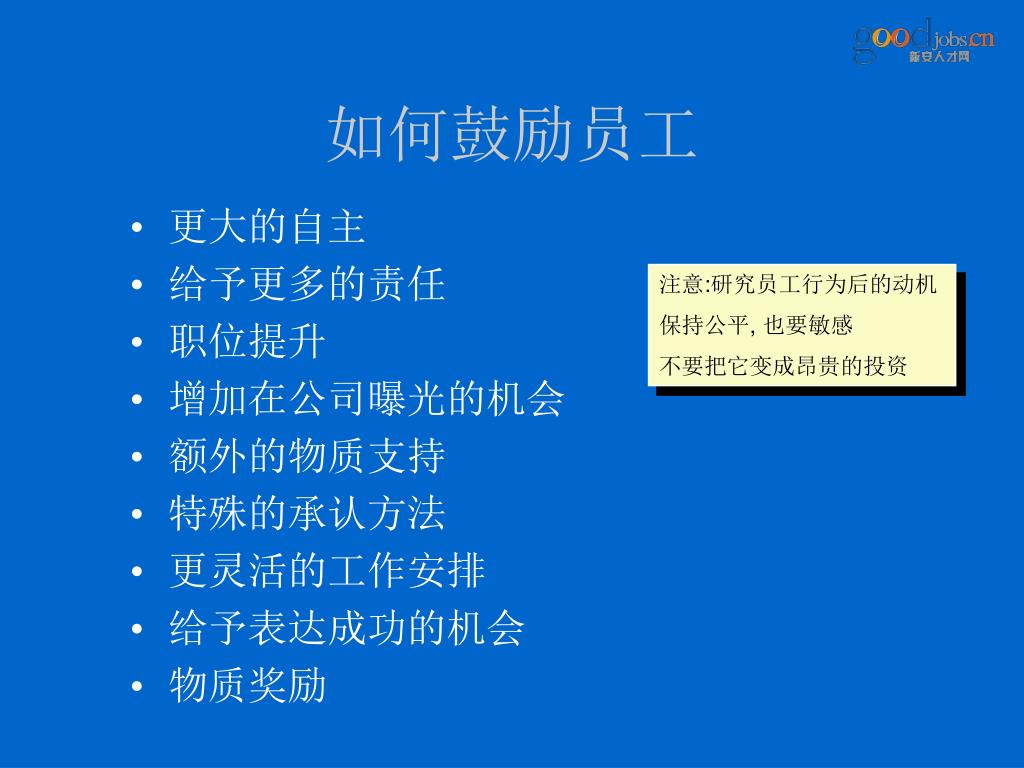 goodjobs.cn
新安人才网

如何鼓励员工

• 更大的自主
• 给予更多的责任
• 职位提升
• 增加在公司曝光的机会
• 额外的物质支持
• 特殊的承认方法
• 更灵活的工作安排
• 给予表达成功的机会
• 物质奖励

注意:研究员工行为后的动机
保持公平, 也要敏感
不要把它变成昂贵的投资